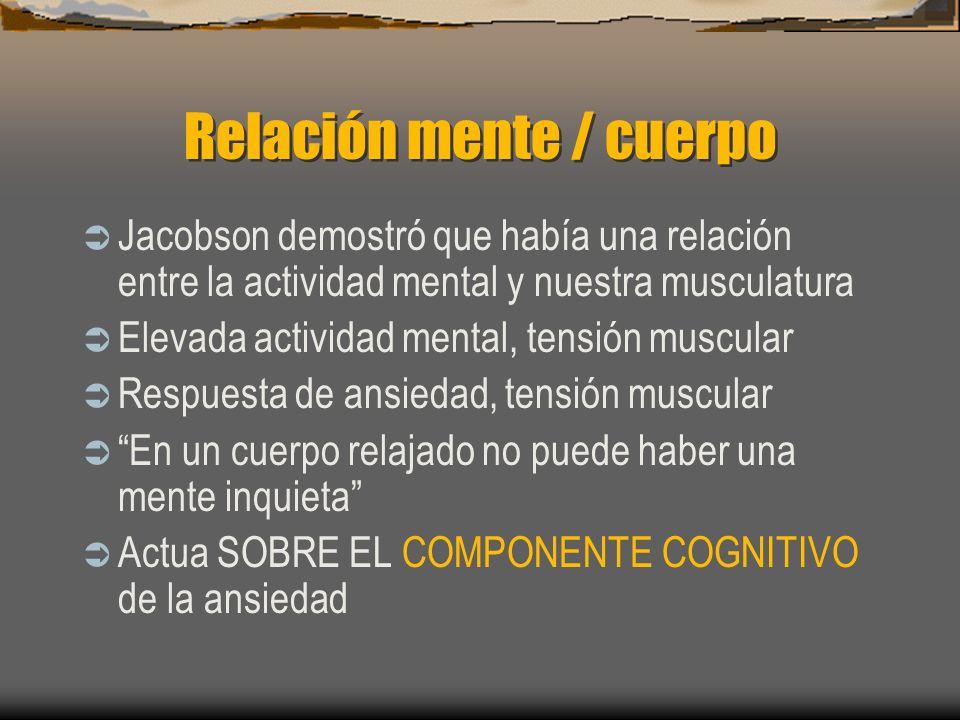 Relación mente / cuerpo

Jacobson demostró que había una relación entre la actividad mental y nuestra musculatura

Elevada actividad mental, tensión muscular

Respuesta de ansiedad, tensión muscular

“En un cuerpo relajado no puede haber una mente inquieta”

Actua SOBRE EL COMPONENTE COGNITIVO de la ansiedad